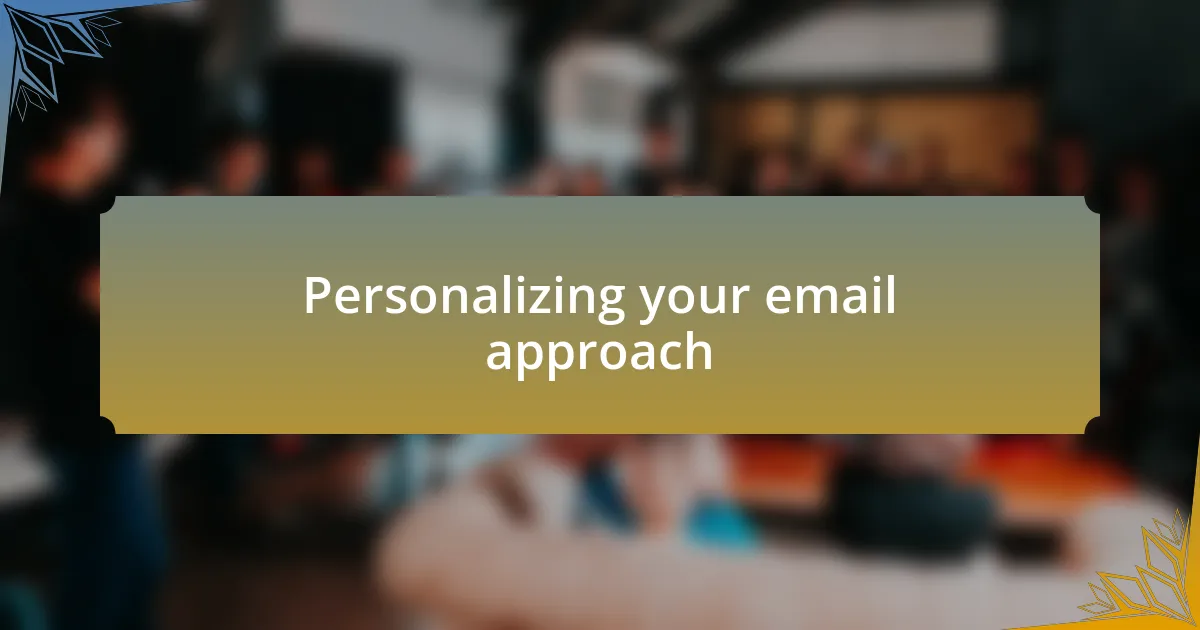 Personalizing your email approach